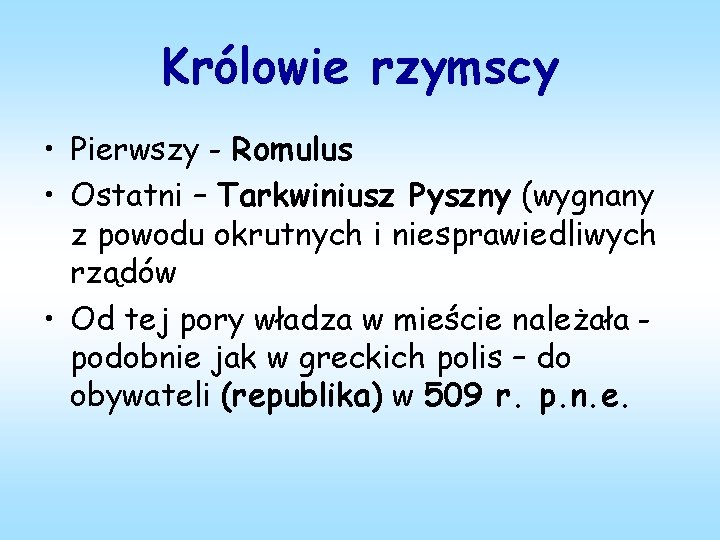 Królowie rzymscy

• Pierwszy - Romulus
• Ostatni – Tarkwiniusz Pyszny (wygnany z powodu okrutnych i niesprawiedliwych rządów
• Od tej pory władza w mieście należała - podobnie jak w greckich polis – do obywateli (republika) w 509 r. p.n.e.